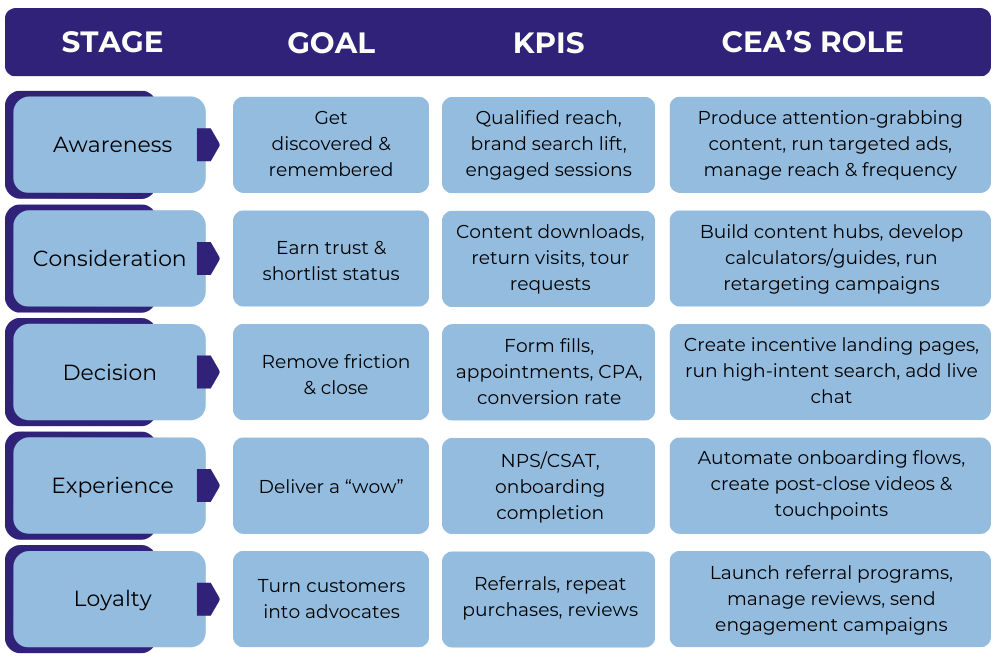 | STAGE | GOAL | KPIS | CEA’S ROLE |
|---|---|---|---|
| Awareness | Get discovered & remembered | Qualified reach, brand search lift, engaged sessions | Produce attention-grabbing content, run targeted ads, manage reach & frequency |
| Consideration | Earn trust & shortlist status | Content downloads, return visits, tour requests | Build content hubs, develop calculators/guides, run retargeting campaigns |
| Decision | Remove friction & close | Form fills, appointments, CPA, conversion rate | Create incentive landing pages, run high-intent search, add live chat |
| Experience | Deliver a “wow” | NPS/CSAT, onboarding completion | Automate onboarding flows, create post-close videos & touchpoints |
| Loyalty | Turn customers into advocates | Referrals, repeat purchases, reviews | Launch referral programs, manage reviews, send engagement campaigns |